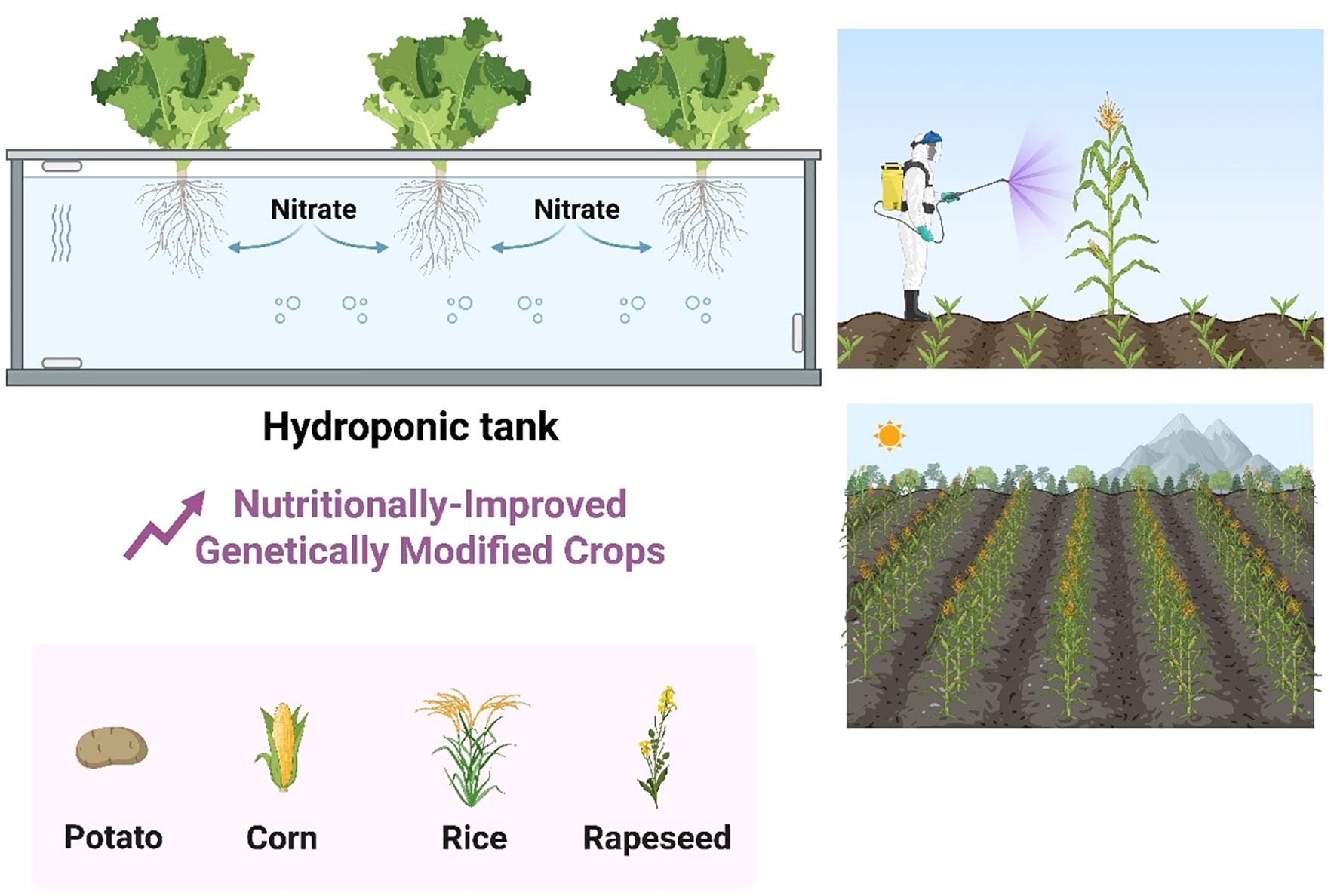 Nitrate

Nitrate

Hydroponic tank

Nutritionally-Improved Genetically Modified Crops

Potato

Corn

Rice

Rapeseed